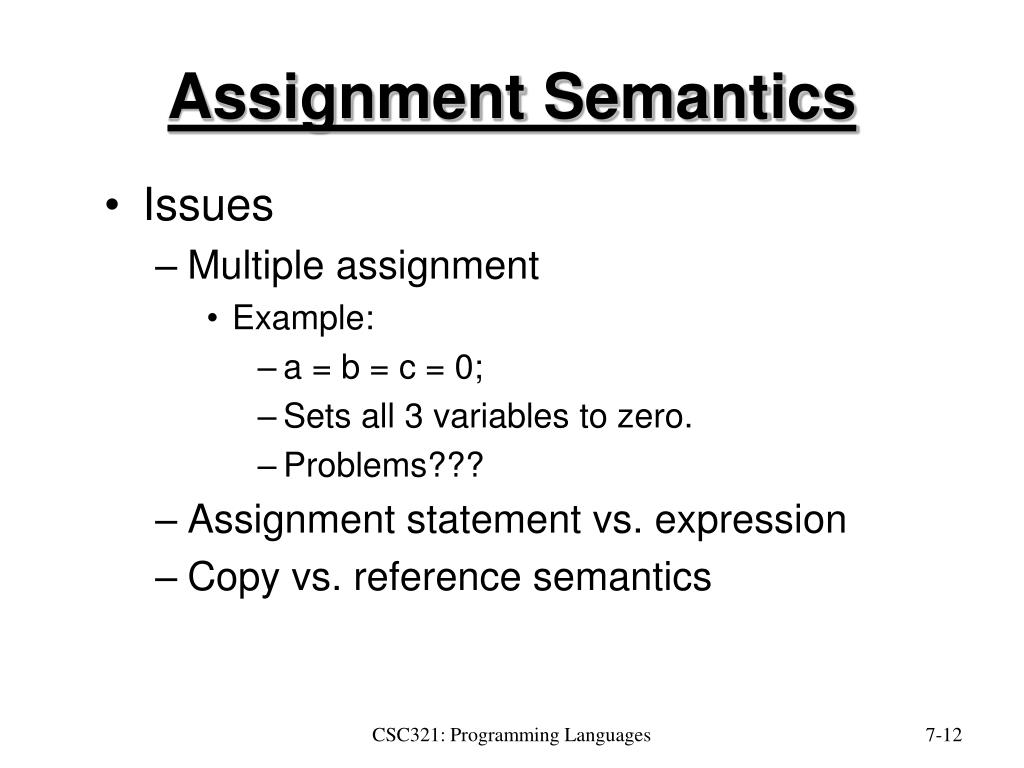 Assignment Semantics

• Issues
– Multiple assignment
• Example:
– a = b = c = 0;
– Sets all 3 variables to zero.
– Problems???
– Assignment statement vs. expression
– Copy vs. reference semantics

CSC321: Programming Languages

7-12